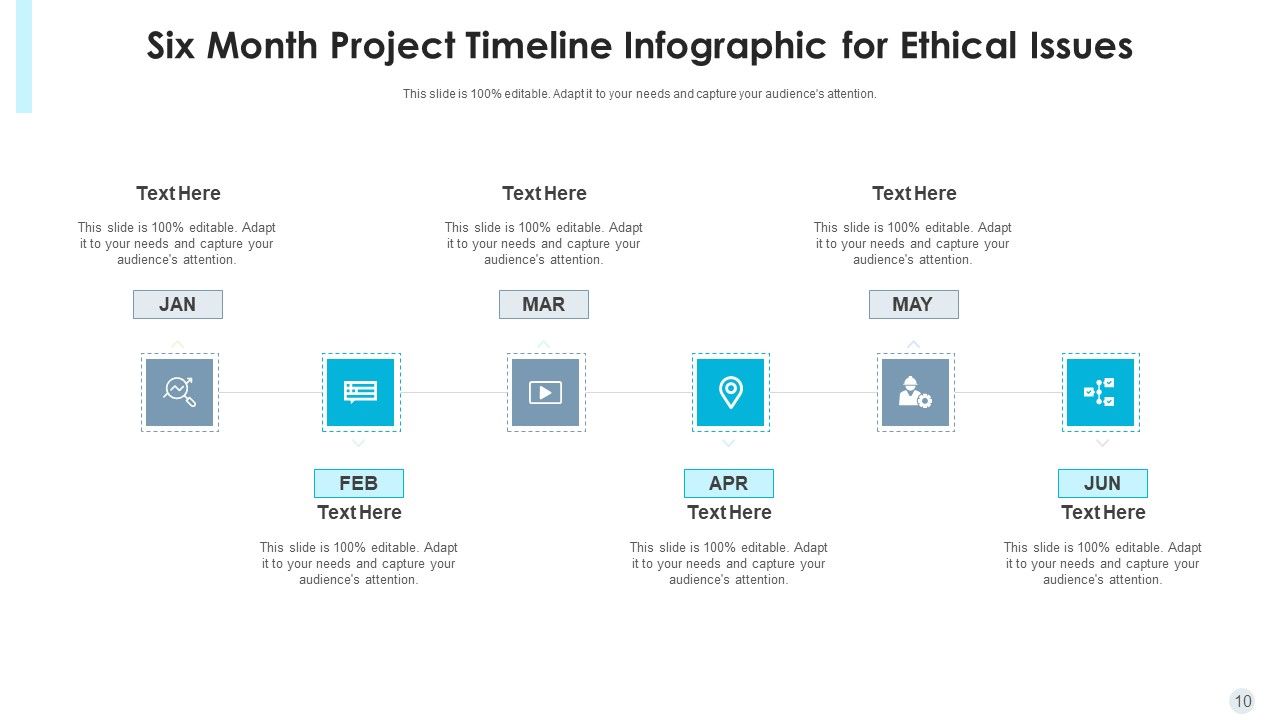 Six Month Project Timeline Infographic for Ethical Issues

This slide is 100% editable. Adapt it to your needs and capture your audience's attention.

Text Here

This slide is 100% editable. Adapt it to your needs and capture your audience's attention.

JAN

Text Here

This slide is 100% editable. Adapt it to your needs and capture your audience's attention.

MAR

Text Here

This slide is 100% editable. Adapt it to your needs and capture your audience's attention.

MAY

FEB

Text Here

This slide is 100% editable. Adapt it to your needs and capture your audience's attention.

APR

Text Here

This slide is 100% editable. Adapt it to your needs and capture your audience's attention.

JUN

Text Here

This slide is 100% editable. Adapt it to your needs and capture your audience's attention.

10